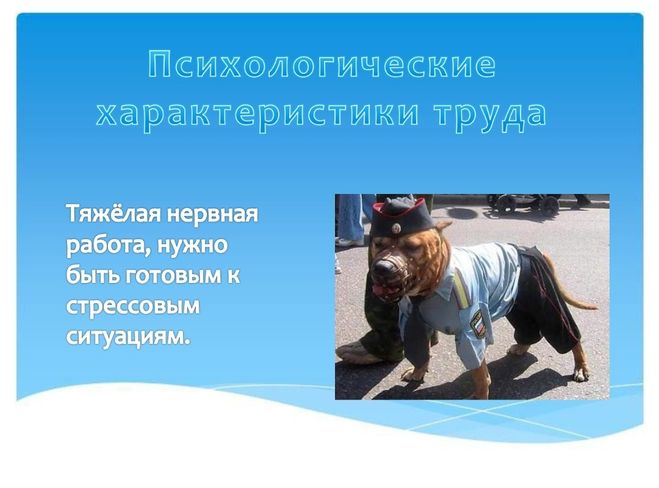 Психологические характеристики труда

Тяжёлая нервная работа, нужно быть готовым к стрессовым ситуациям.